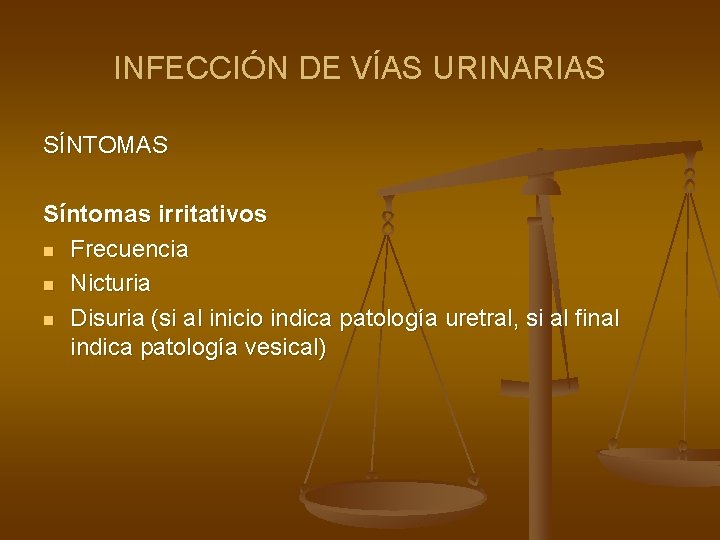 INFECCIÓN DE VÍAS URINARIAS

SÍNTOMAS

Síntomas irritativos

- Frecuencia
- Nicturia
- Disuria (si al inicio indica patología uretral, si al final indica patología vesical)